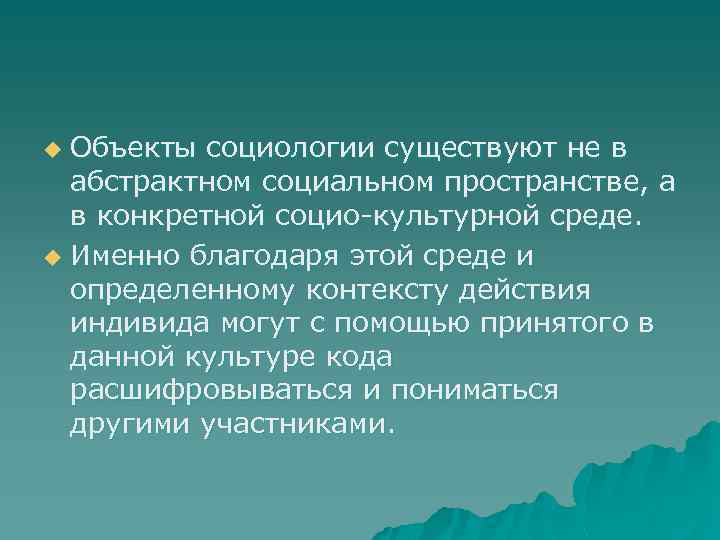 Объекты социологии существуют не в абстрактном социальном пространстве, а в конкретной социо-культурной среде.

Именно благодаря этой среде и определенному контексту действия индивида могут с помощью принятого в данной культуре кода расшифровываться и пониматься другими участниками.